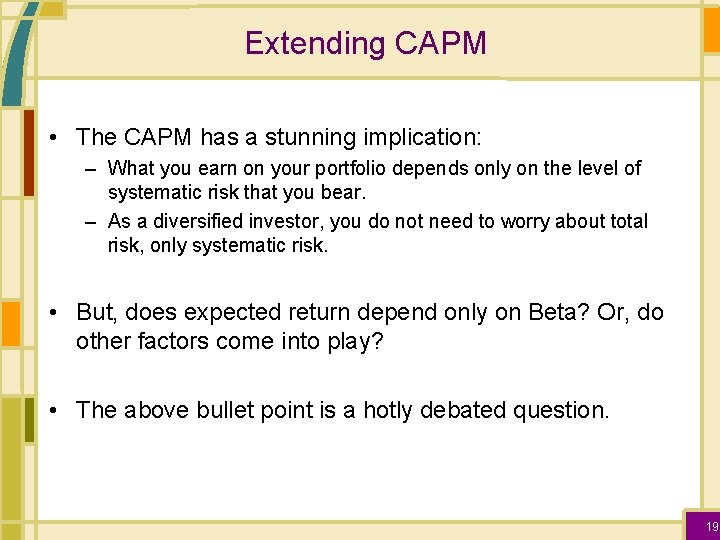 Extending CAPM

• The CAPM has a stunning implication:
– What you earn on your portfolio depends only on the level of systematic risk that you bear.
– As a diversified investor, you do not need to worry about total risk, only systematic risk.

• But, does expected return depend only on Beta? Or, do other factors come into play?

• The above bullet point is a hotly debated question.

19